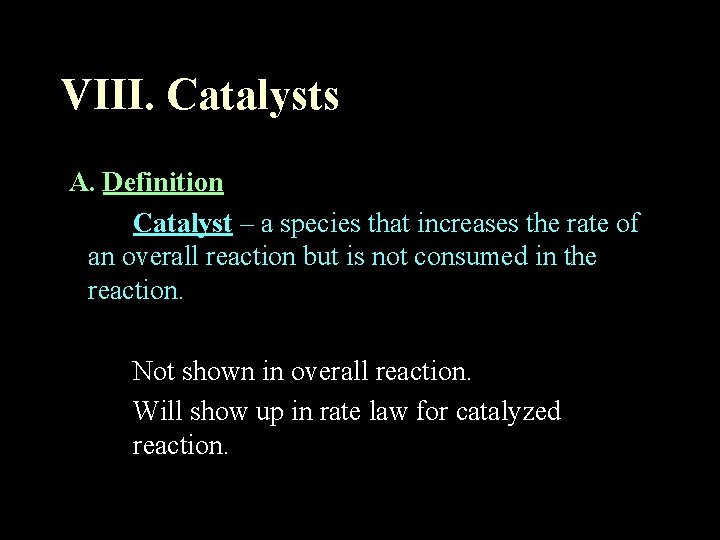 VIII. Catalysts

A. Definition

Catalyst – a species that increases the rate of an overall reaction but is not consumed in the reaction.

Not shown in overall reaction.

Will show up in rate law for catalyzed reaction.